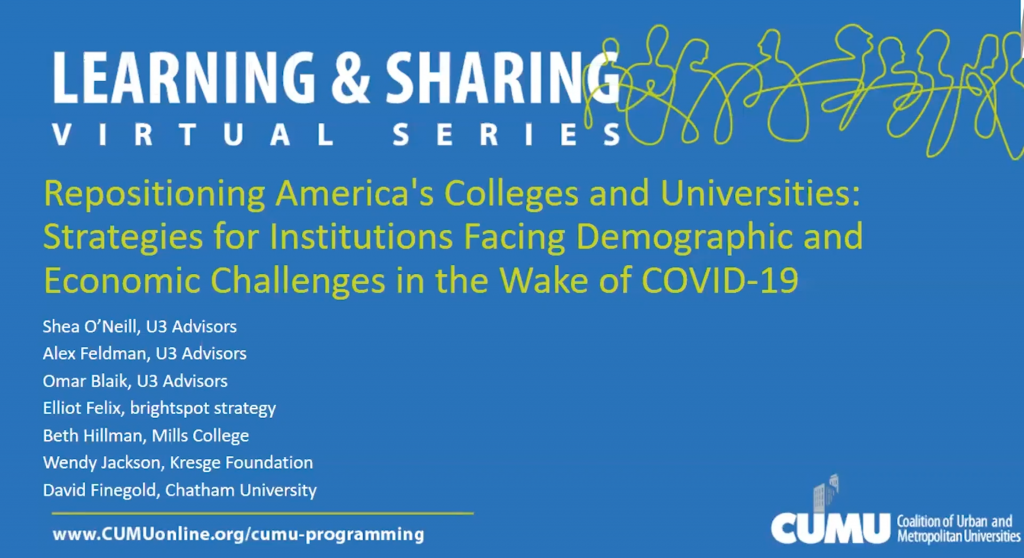 LEARNING & SHARING
VIRTUAL SERIES

Repositioning America's Colleges and Universities: Strategies for Institutions Facing Demographic and Economic Challenges in the Wake of COVID-19

Shea O'Neill, U3 Advisors
Alex Feldman, U3 Advisors
Omar Blaik, U3 Advisors
Elliot Felix, brightspot strategy
Beth Hillman, Mills College
Wendy Jackson, Kresge Foundation
David Finegold, Chatham University

www.CUMUonline.org/cumu-programming

CUMU Coalition of Urban and Metropolitan Universities